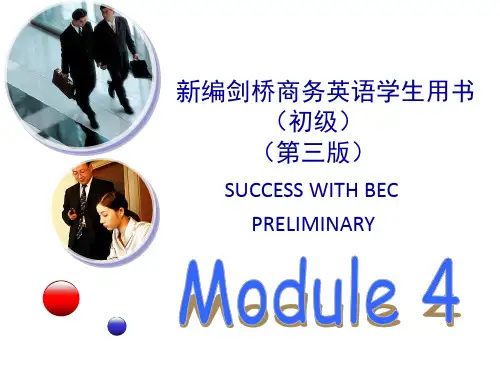 新编剑桥商务英语学生用书
（初级）
（第三版）

SUCCESS WITH BEC
PRELIMINARY

Module 4